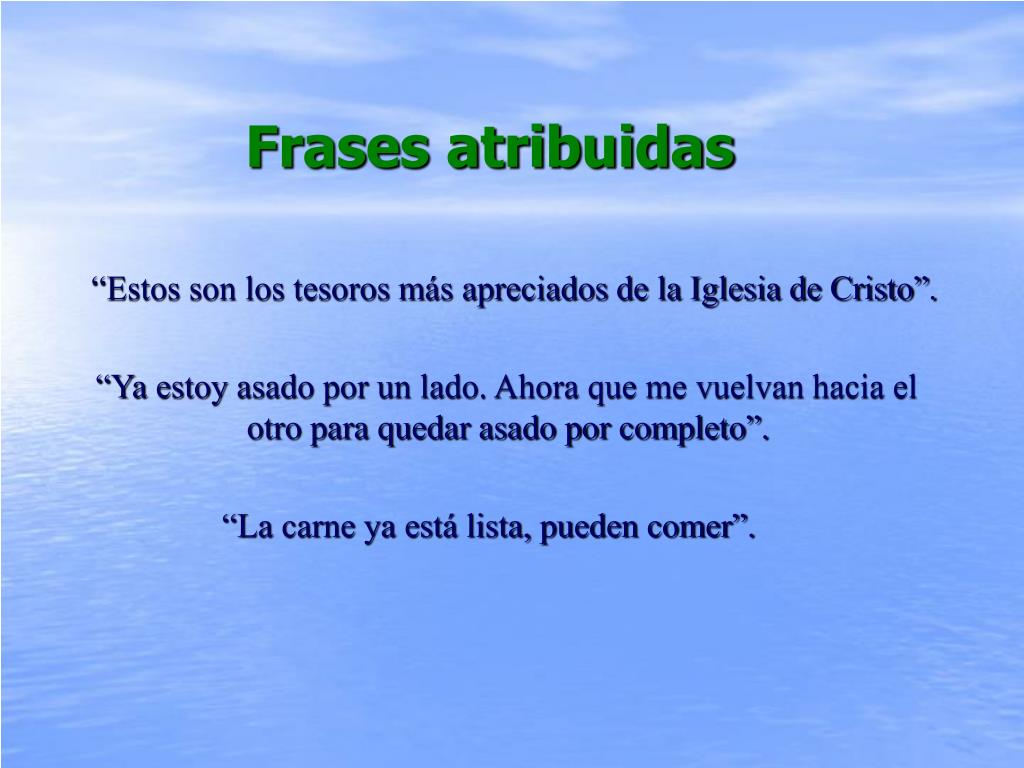 Frases atribuidas

“Estos son los tesoros más apreciados de la Iglesia de Cristo”.

“Ya estoy asado por un lado. Ahora que me vuelvan hacia el otro para quedar asado por completo”.

“La carne ya está lista, pueden comer”.